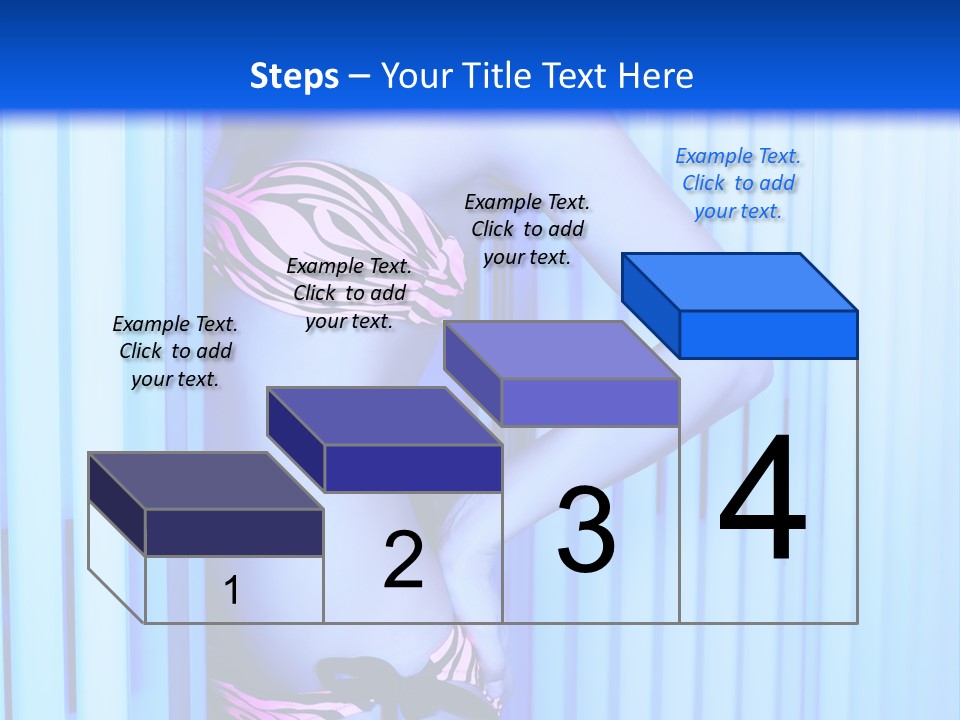 Steps – Your Title Text Here

Example Text. Click to add your text.

Example Text. Click to add your text.

Example Text. Click to add your text.

Example Text. Click to add your text.

1

2

3

4